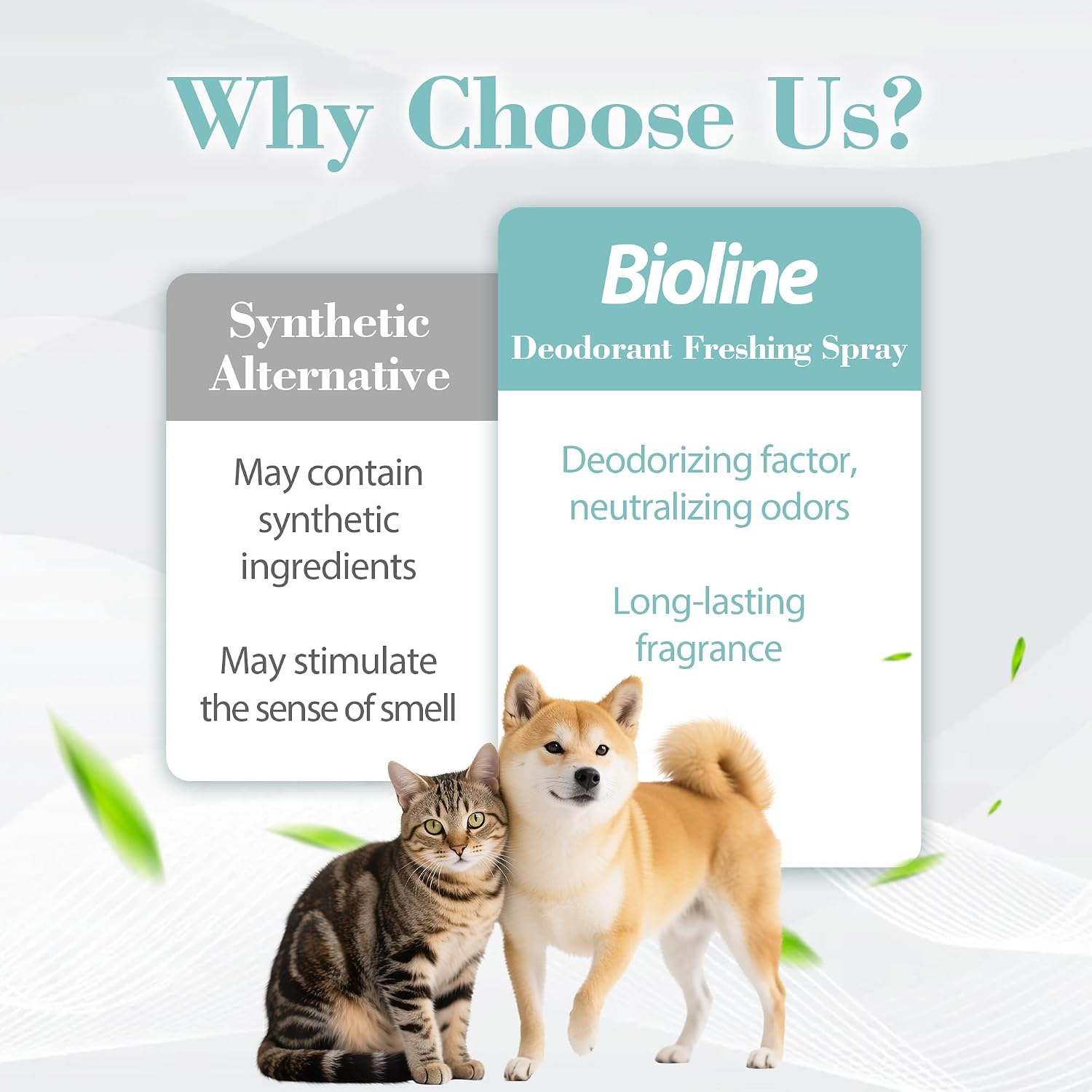 Why Choose Us?

Synthetic Alternative

May contain synthetic ingredients

May stimulate the sense of smell

Bioline

Deodorant Freshing Spray

Deodorizing factor, neutralizing odors

Long-lasting fragrance